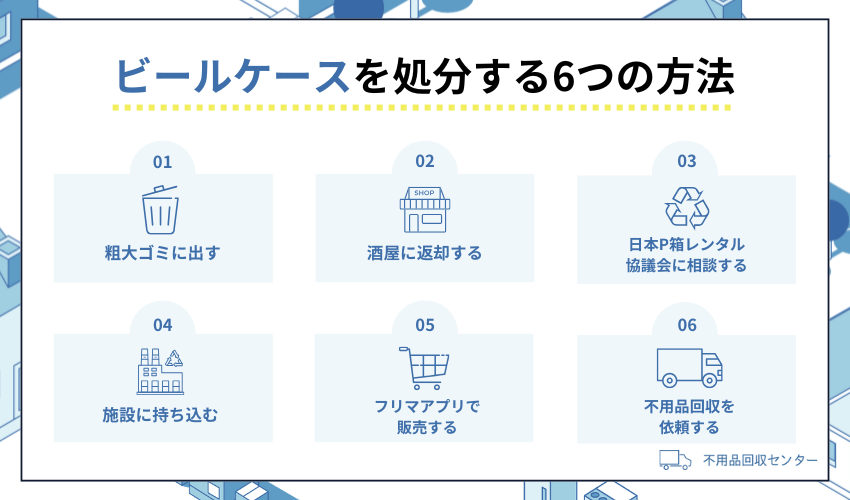 ビールケースを処分する6つの方法

01
粗大ゴミに出す

02
SHOP
酒屋に返却する

03
日本P箱レンタル協議会に相談する

04
施設に持ち込む

05
フリマアプリで販売する

06
不用品回収を依頼する

不用品回収センター